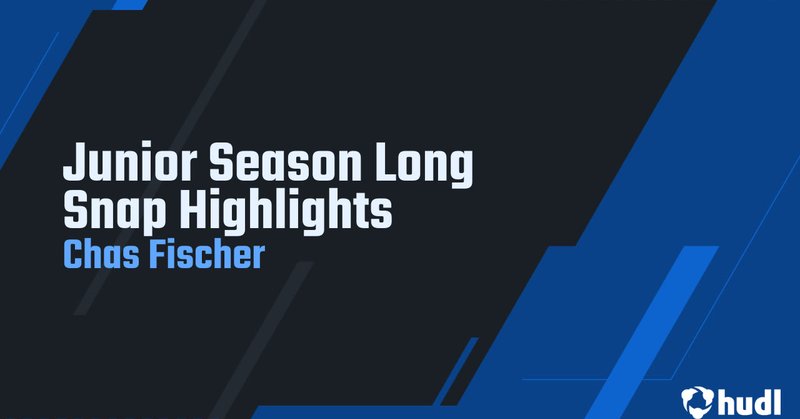 Junior Season Long Snap Highlights
Chas Fischer

hudl